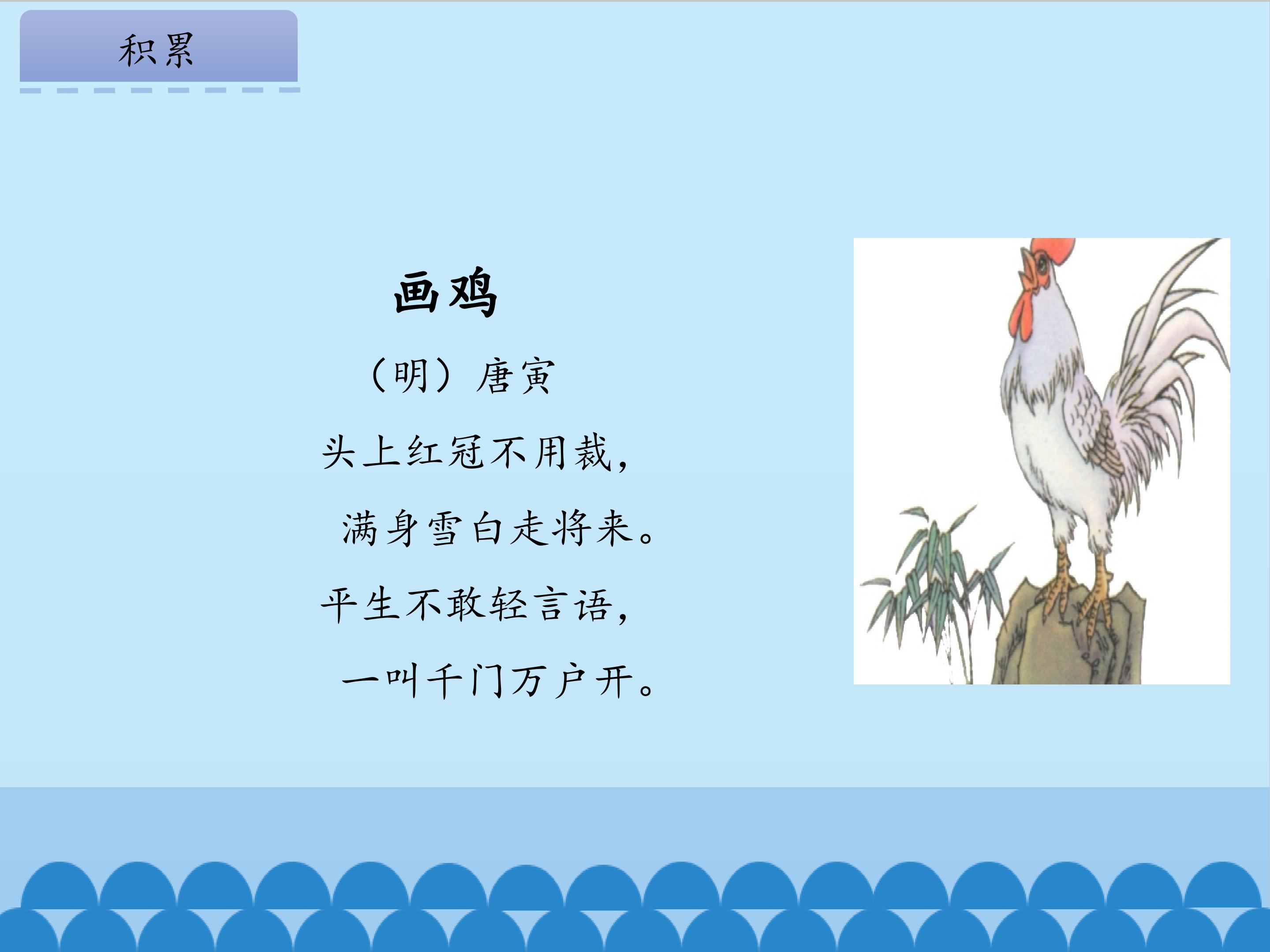 积累

画鸡

（明）唐寅

头上红冠不用裁，

满身雪白走将来。

平生不敢轻言语，

一叫千门万户开。